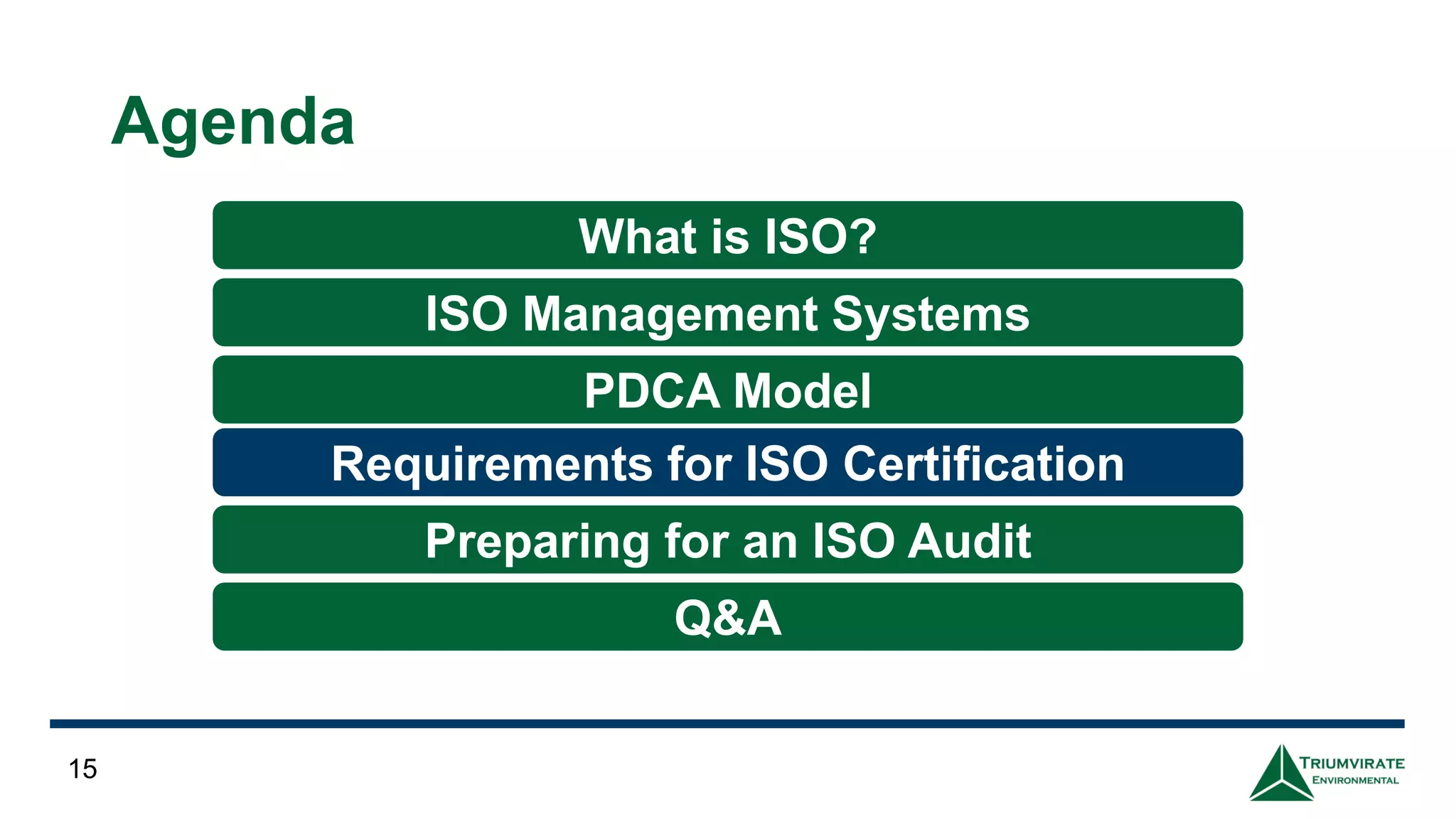 Agenda

What is ISO?

ISO Management Systems

PDCA Model

Requirements for ISO Certification

Preparing for an ISO Audit

Q&A

15

TRIUMVIRATE
ENVIRONMENTAL